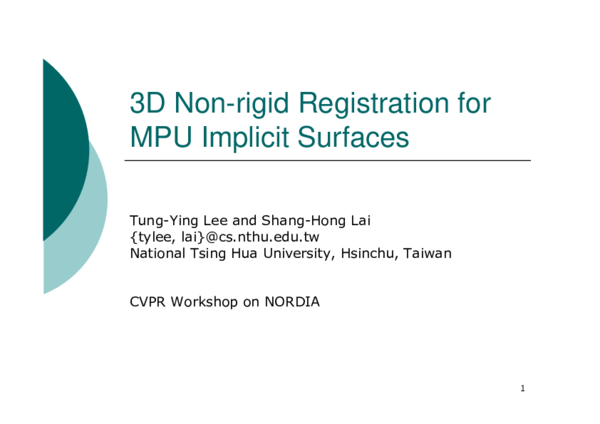 3D Non-rigid Registration for MPU Implicit Surfaces

Tung-Ying Lee and Shang-Hong Lai
{tylee, lai}@cs.nthu.edu.tw
National Tsing Hua University, Hsinchu, Taiwan

CVPR Workshop on NORDIA

1